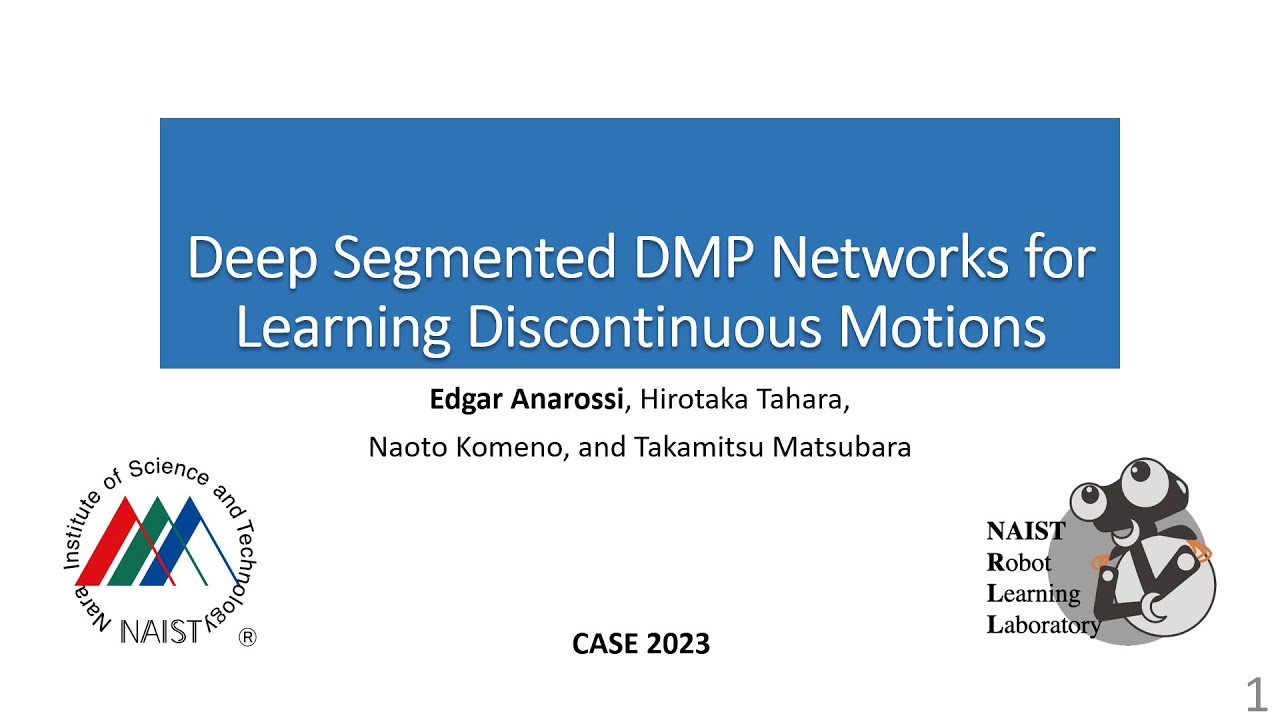 Deep Segmented DMP Networks for Learning Discontinuous Motions

Edgar Anarossi, Hirotaka Tahara, Naoto Komeno, and Takamitsu Matsubara

Nara Institute of Science and Technology
NAIST ®

CASE 2023

NAIST
Robot
Learning
Laboratory

1